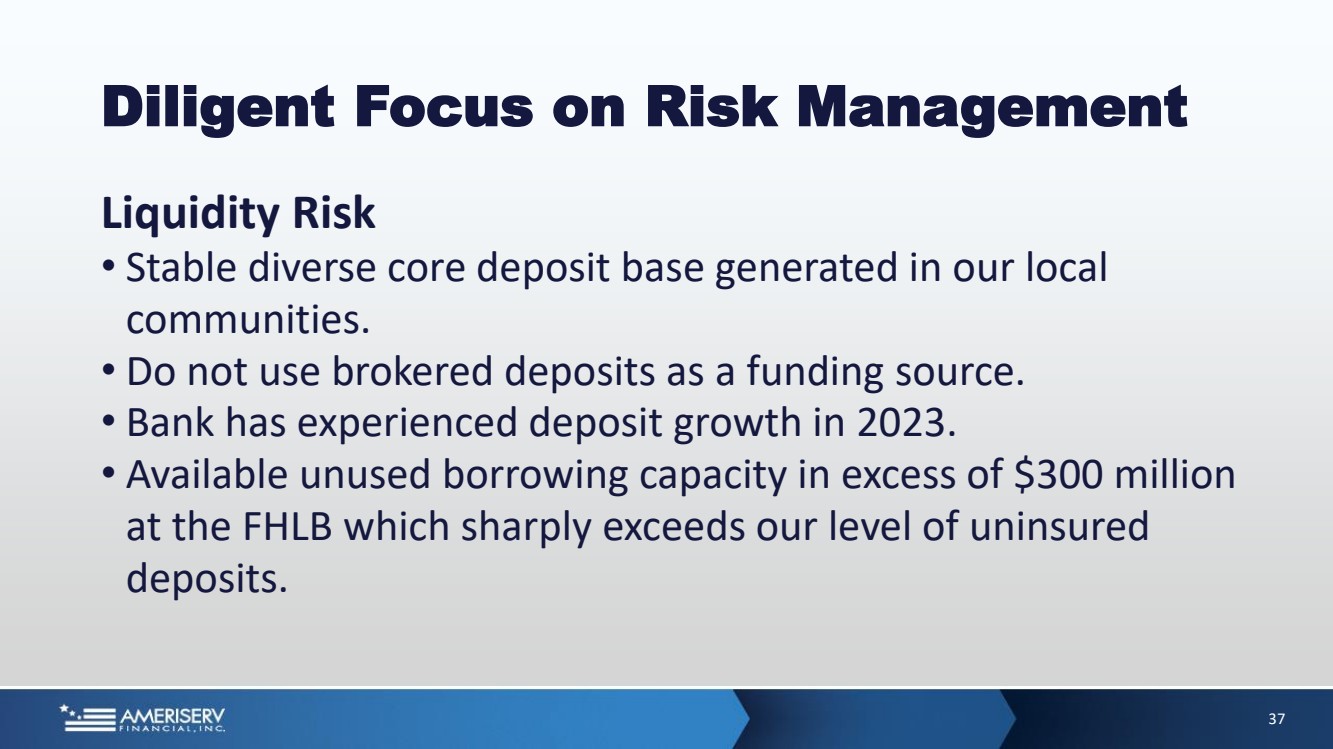 Diligent Focus on Risk Management

Liquidity Risk

• Stable diverse core deposit base generated in our local communities.
• Do not use brokered deposits as a funding source.
• Bank has experienced deposit growth in 2023.
• Available unused borrowing capacity in excess of \$300 million at the FHLB which sharply exceeds our level of uninsured deposits.

AMERISERV FINANCIAL, INC.

37